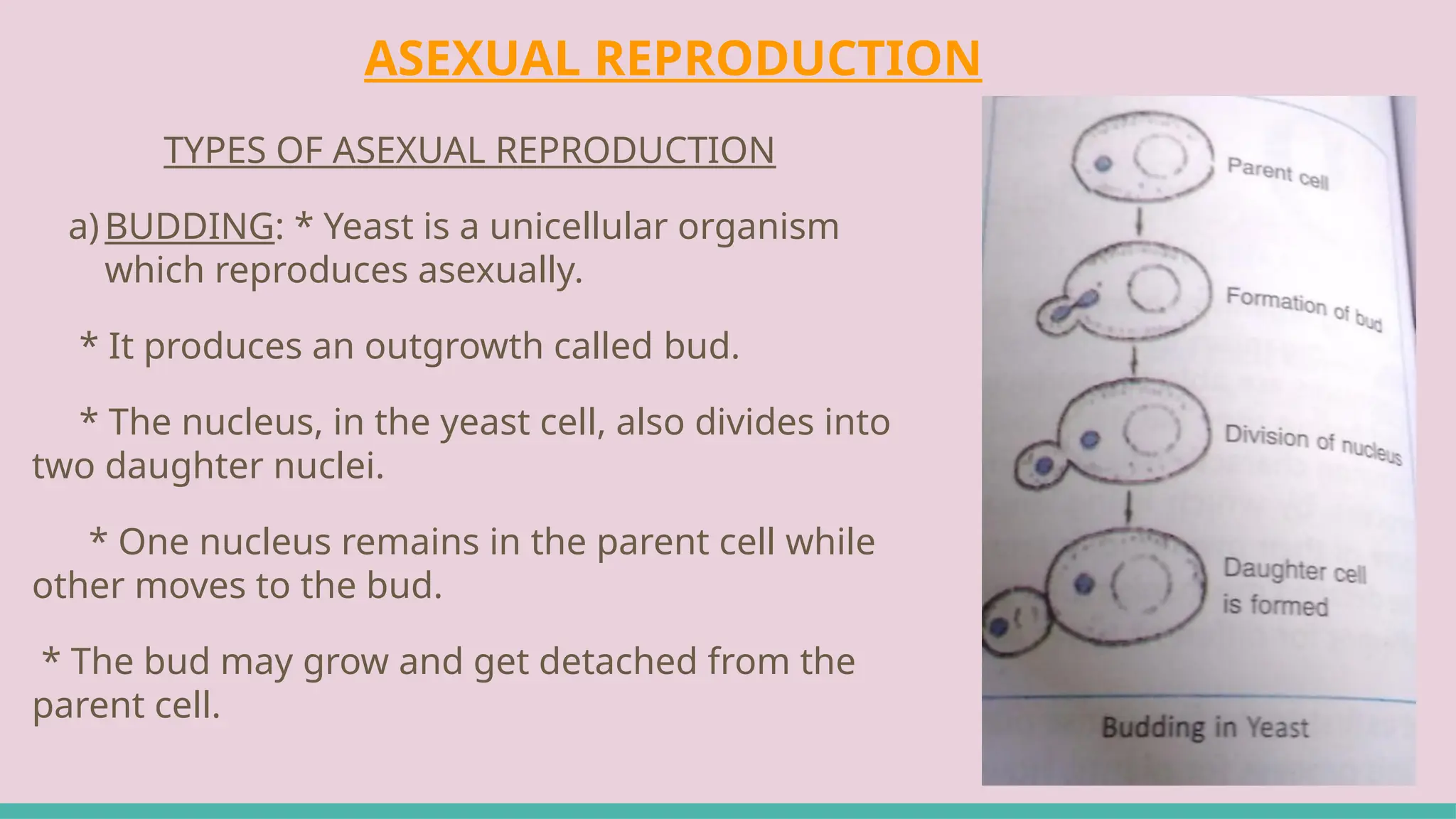 ASEXUAL REPRODUCTION

TYPES OF ASEXUAL REPRODUCTION

a) BUDDING: * Yeast is a unicellular organism which reproduces asexually.

* It produces an outgrowth called bud.

* The nucleus, in the yeast cell, also divides into two daughter nuclei.

* One nucleus remains in the parent cell while other moves to the bud.

* The bud may grow and get detached from the parent cell.

Parent cell

Formation of bud

Division of nucleus

Daughter cell is formed

Budding in Yeast